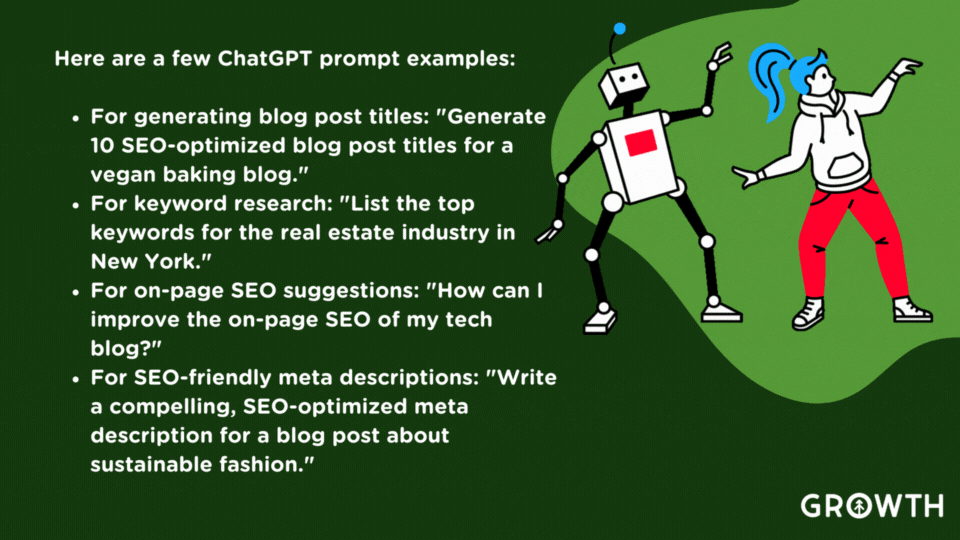 Here are a few ChatGPT prompt examples:

- For generating blog post titles: "Generate 10 SEO-optimized blog post titles for a vegan baking blog."
- For keyword research: "List the top keywords for the real estate industry in New York."
- For on-page SEO suggestions: "How can I improve the on-page SEO of my tech blog?"
- For SEO-friendly meta descriptions: "Write a compelling, SEO-optimized meta description for a blog post about sustainable fashion."

GROWTH